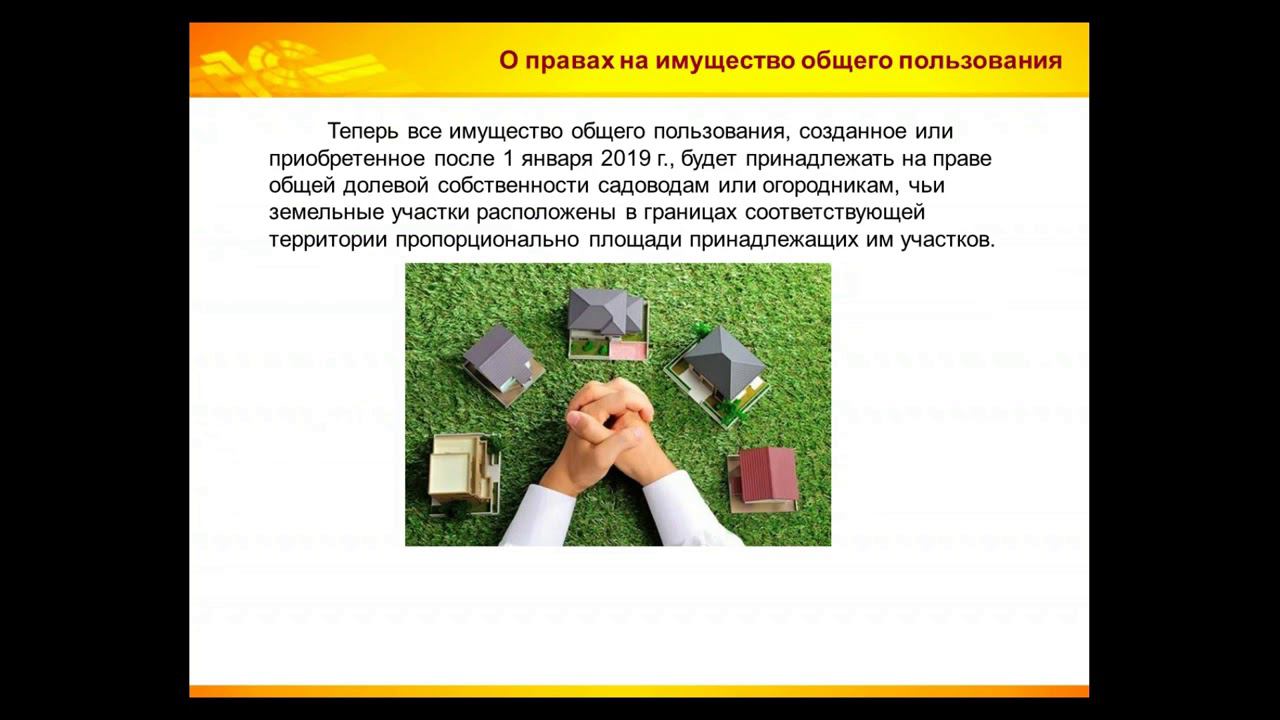 О правах на имущество общего пользования

Теперь все имущество общего пользования, созданное или приобретенное после 1 января 2019 г., будет принадлежать на праве общей долевой собственности садоводам или огородникам, чьи земельные участки расположены в границах соответствующей территории пропорционально площади принадлежащих им участков.